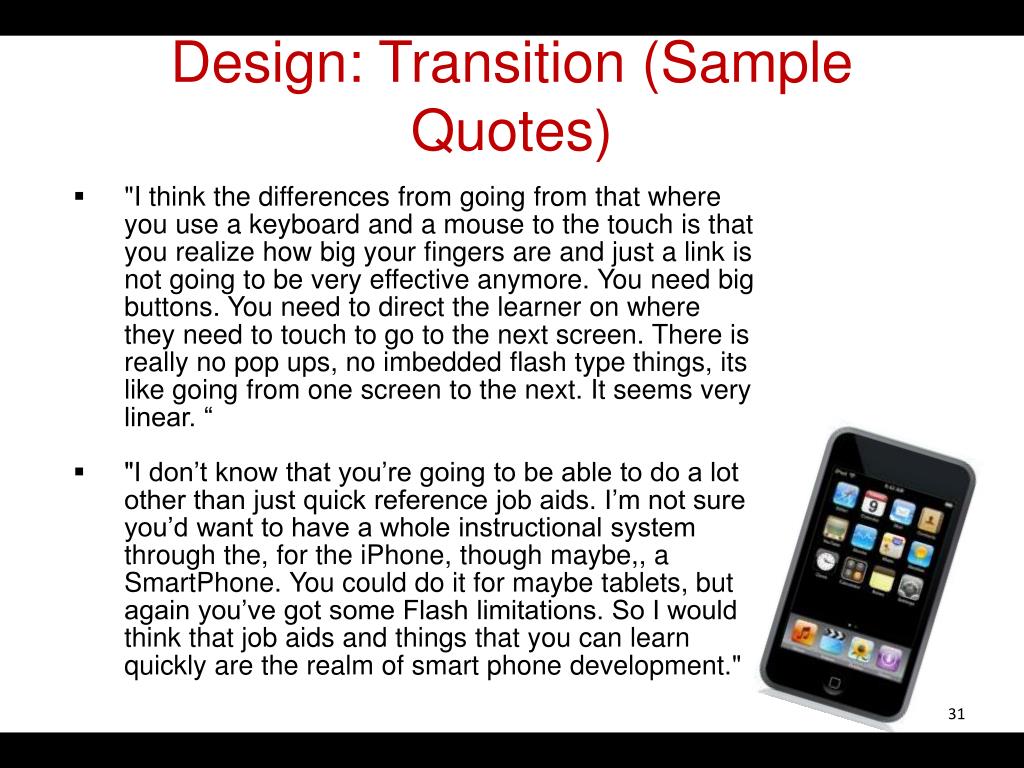 Design: Transition (Sample Quotes)

▪ "I think the differences from going from that where you use a keyboard and a mouse to the touch is that you realize how big your fingers are and just a link is not going to be very effective anymore. You need big buttons. You need to direct the learner on where they need to touch to go to the next screen. There is really no pop ups, no imbedded flash type things, its like going from one screen to the next. It seems very linear. “

▪ "I don’t know that you’re going to be able to do a lot other than just quick reference job aids. I’m not sure you’d want to have a whole instructional system through the, for the iPhone, though maybe,, a SmartPhone. You could do it for maybe tablets, but again you’ve got some Flash limitations. So I would think that job aids and things that you can learn quickly are the realm of smart phone development."

31